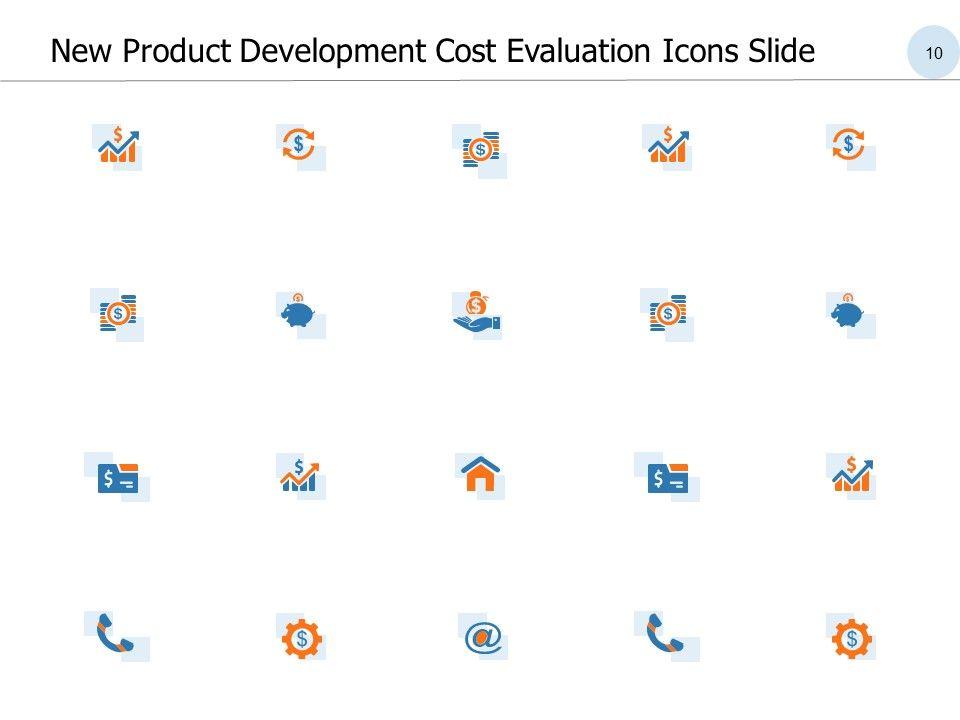 New Product Development Cost Evaluation Icons Slide

10